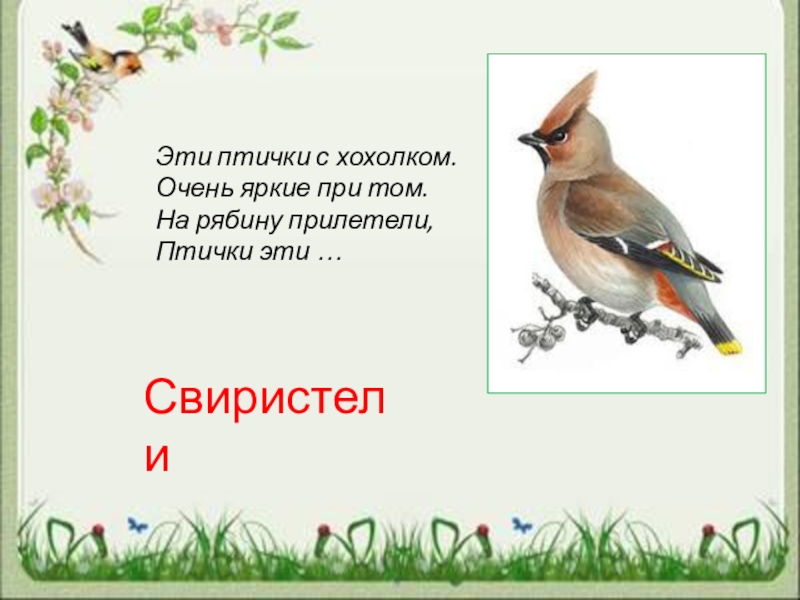 Эти птички с хохолком.
Очень яркие при том.
На рябину прилетели,
Птички эти …

Свиристели